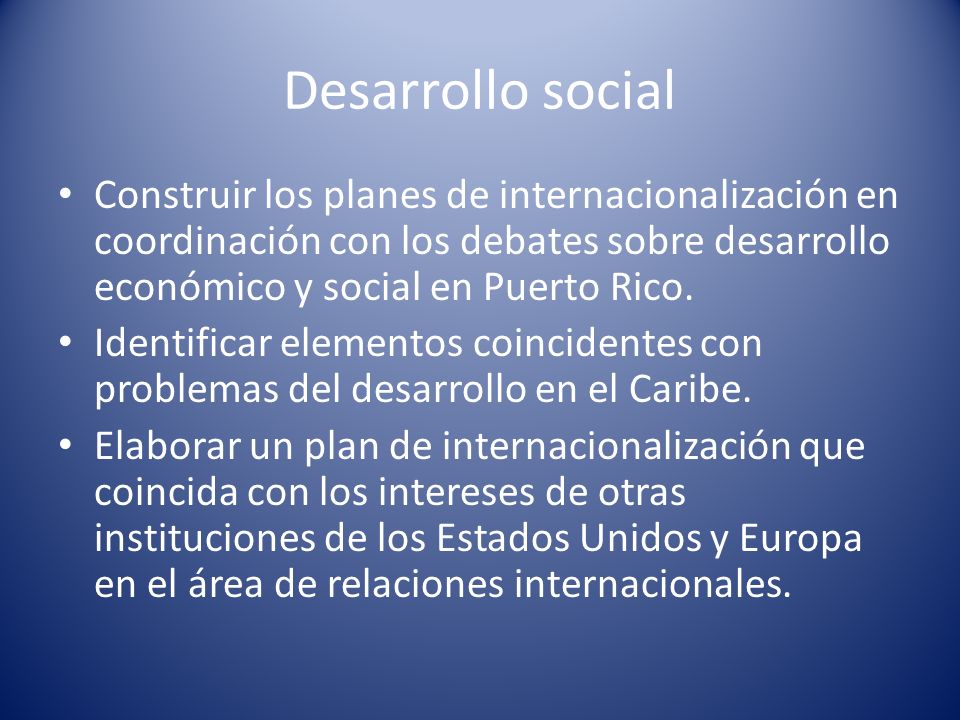 Desarrollo social

• Construir los planes de internacionalización en coordinación con los debates sobre desarrollo económico y social en Puerto Rico.
• Identificar elementos coincidentes con problemas del desarrollo en el Caribe.
• Elaborar un plan de internacionalización que coincida con los intereses de otras instituciones de los Estados Unidos y Europa en el área de relaciones internacionales.